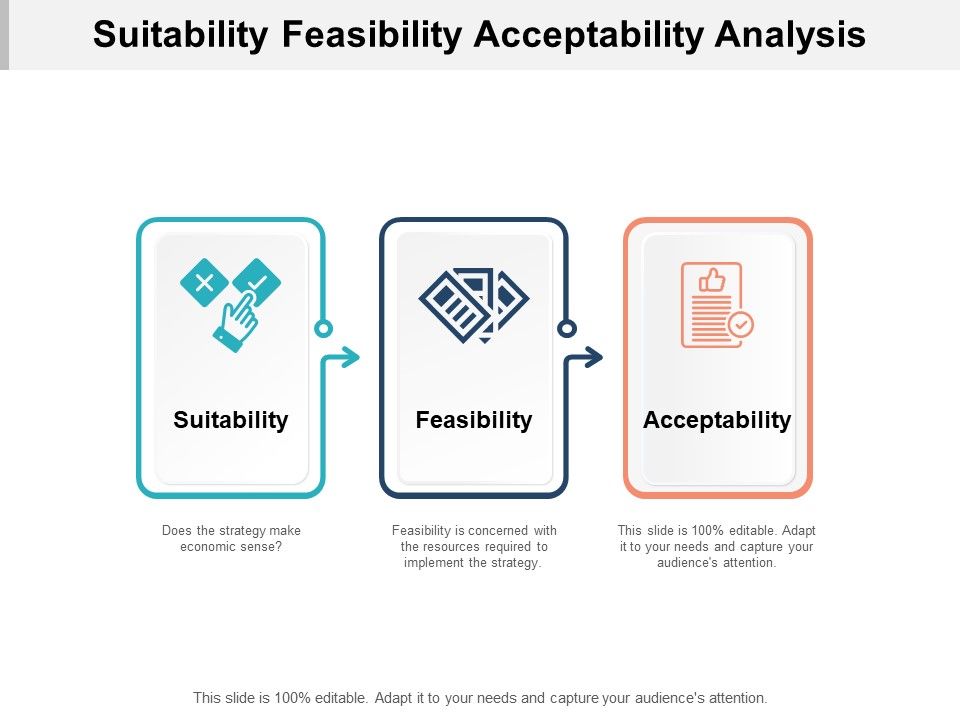 Suitability Feasibility Acceptability Analysis

Suitability

Feasibility

Acceptability

Does the strategy make economic sense?

Feasibility is concerned with the resources required to implement the strategy.

This slide is 100% editable. Adapt it to your needs and capture your audience's attention.

This slide is 100% editable. Adapt it to your needs and capture your audience's attention.